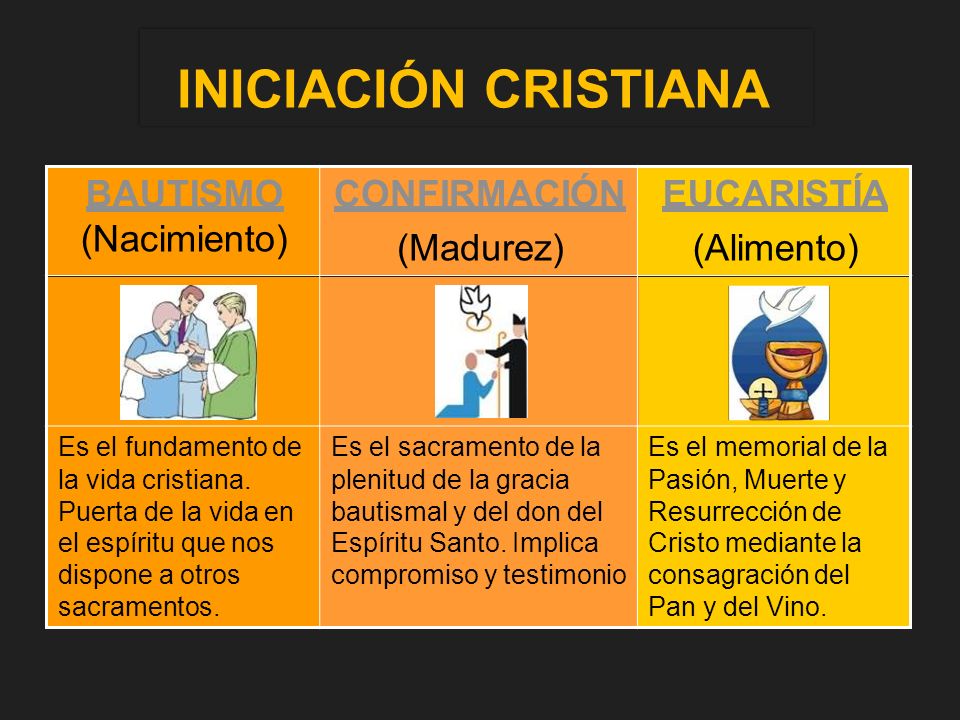 INICIACIÓN CRISTIANA

| BAUTISMO (Nacimiento) | CONFIRMACIÓN (Madurez) | EUCARISTÍA (Alimento) |
|---|---|---|
| | | |
| Es el fundamento de la vida cristiana. Puerta de la vida en el espíritu que nos dispone a otros sacramentos. | Es el sacramento de la plenitud de la gracia bautismal y del don del Espíritu Santo. Implica compromiso y testimonio | Es el memorial de la Pasión, Muerte y Resurrección de Cristo mediante la consagración del Pan y del Vino. |